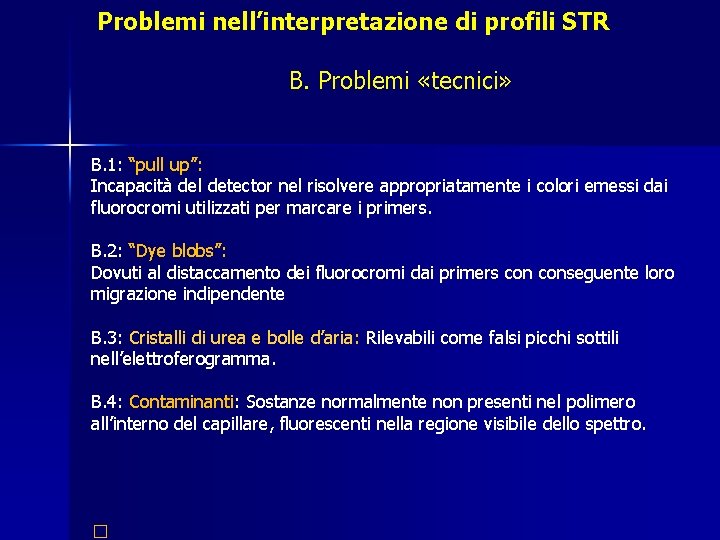 Problemi nell’interpretazione di profili STR

B. Problemi «tecnici»

B.1: “pull up”:
Incapacità del detector nel risolvere appropriatamente i colori emessi dai fluorocromi utilizzati per marcare i primers.

B.2: “Dye blobs”:
Dovuti al distaccamento dei fluorocromi dai primers con conseguente loro migrazione indipendente

B.3: Cristalli di urea e bolle d’aria: Rilevabili come falsi picchi sottili nell’elettroferogramma.

B.4: Contaminanti: Sostanze normalmente non presenti nel polimero all’interno del capillare, fluorescenti nella regione visibile dello spettro.